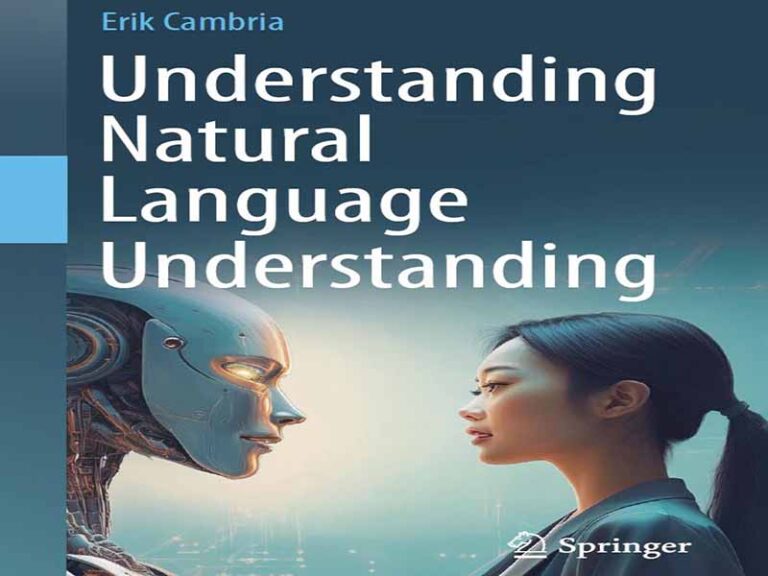 Erik Cambria

Understanding Natural Language Understanding

Springer